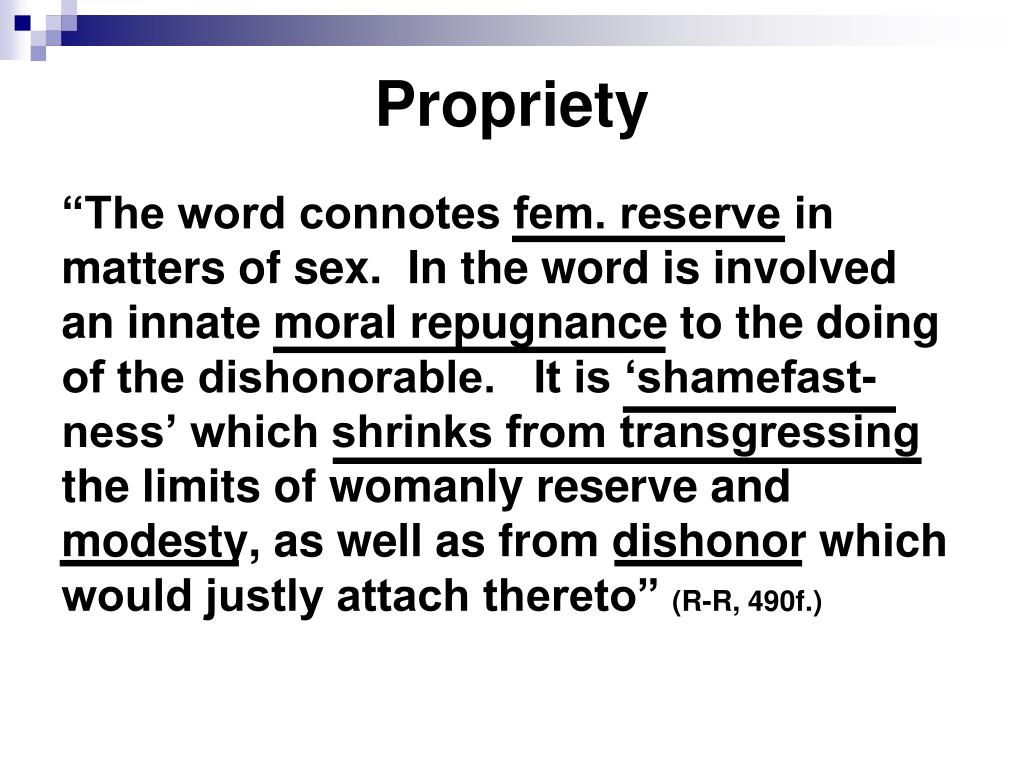 Propriety

“The word connotes fem. reserve in matters of sex. In the word is involved an innate moral repugnance to the doing of the dishonorable. It is ‘shamefastness’ which shrinks from transgressing the limits of womanly reserve and modesty, as well as from dishonor which would justly attach thereto” (R-R, 490f.)